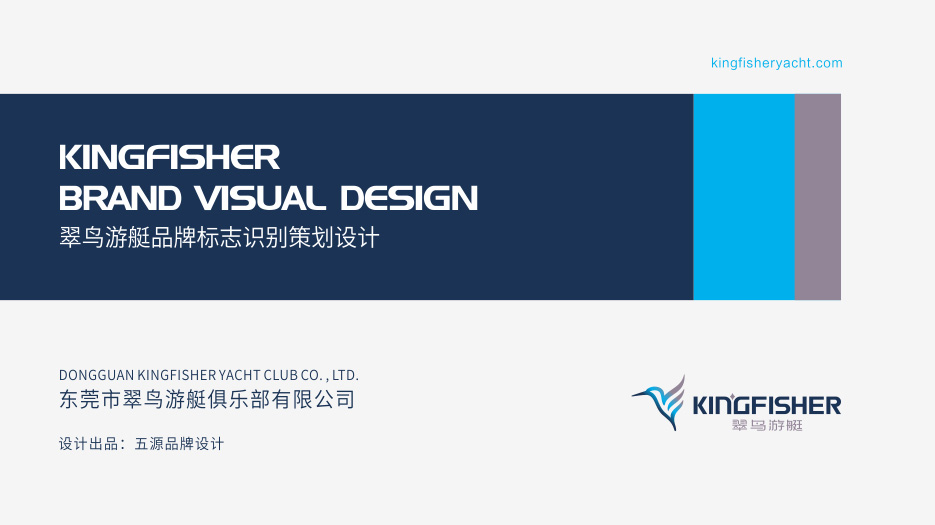 kingfisheryacht.com

KINGFISHER
BRAND VISUAL DESIGN
翠鸟游艇品牌标志识别策划设计

DONGGUAN KINGFISHER YACHT CLUB CO. , LTD.
东莞市翠鸟游艇俱乐部有限公司

设计出品：五源品牌设计

KINGFISHER
翠鸟游艇